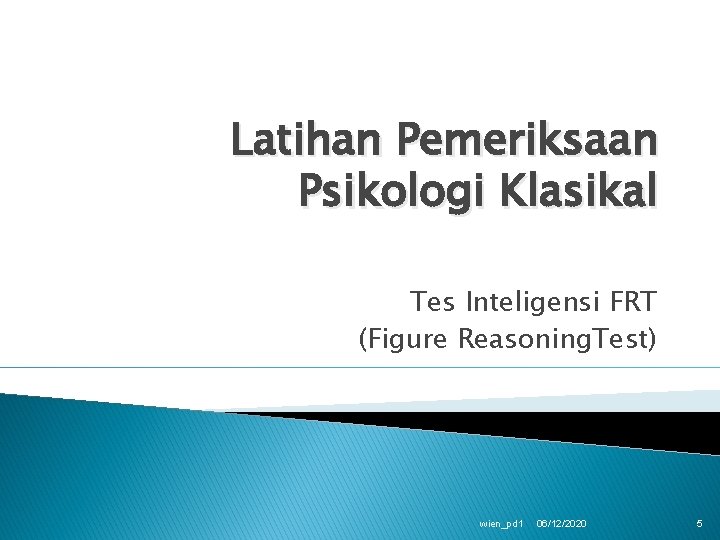 Latihan Pemeriksaan Psikologi Klasikal

Tes Inteligensi FRT
(Figure ReasoningTest)

wien_pd1 06/12/2020 5